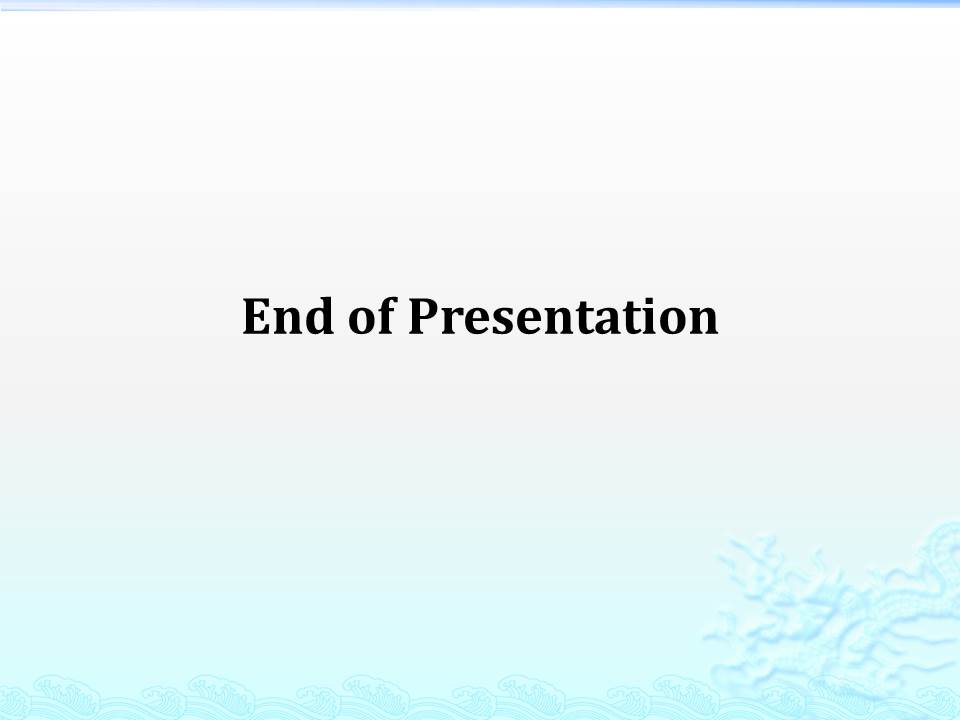 End of Presentation